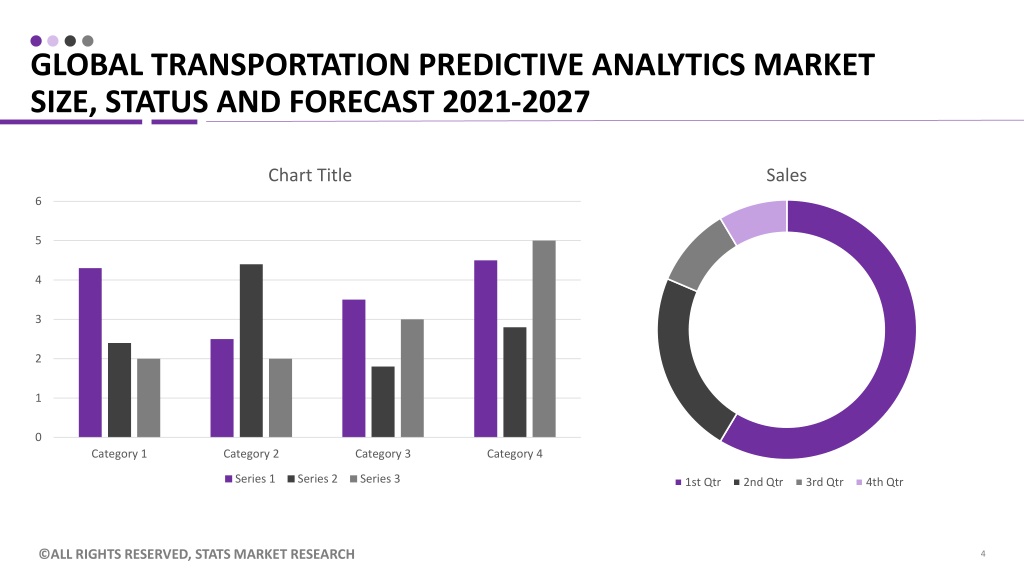 GLOBAL TRANSPORTATION PREDICTIVE ANALYTICS MARKET SIZE, STATUS AND FORECAST 2021-2027

Chart Title

6
5
4
3
2
1
0

Category 1
Category 2
Category 3
Category 4

Series 1 Series 2 Series 3

Sales

1st Qtr 2nd Qtr 3rd Qtr 4th Qtr

©ALL RIGHTS RESERVED, STATS MARKET RESEARCH

4